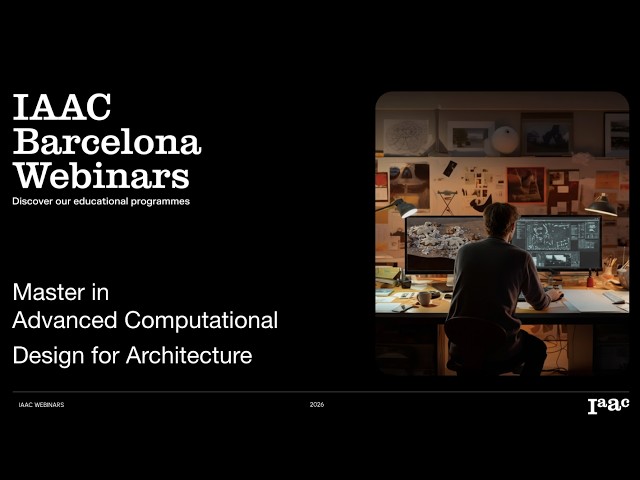 IAAC Barcelona Webinars

Discover our educational programmes

Master in Advanced Computational Design for Architecture

IAAC WEBINARS

2026

Iaac